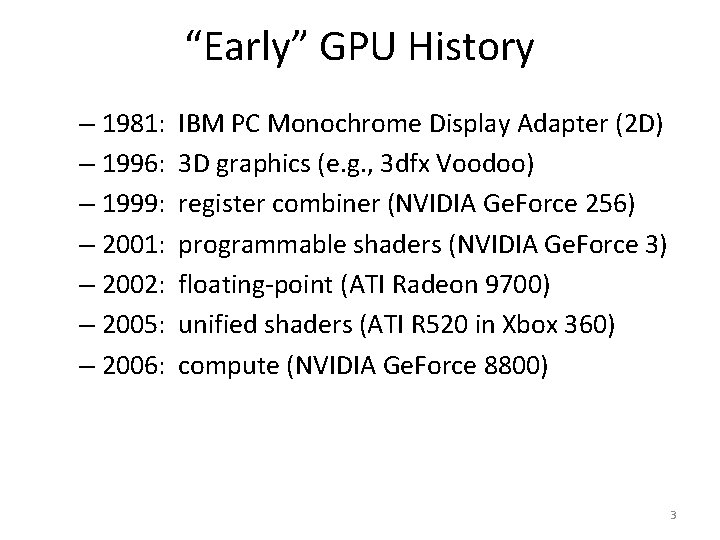 “Early” GPU History

– 1981: IBM PC Monochrome Display Adapter (2D)
– 1996: 3D graphics (e.g., 3dfx Voodoo)
– 1999: register combiner (NVIDIA GeForce 256)
– 2001: programmable shaders (NVIDIA GeForce 3)
– 2002: floating-point (ATI Radeon 9700)
– 2005: unified shaders (ATI R520 in Xbox 360)
– 2006: compute (NVIDIA GeForce 8800)

3